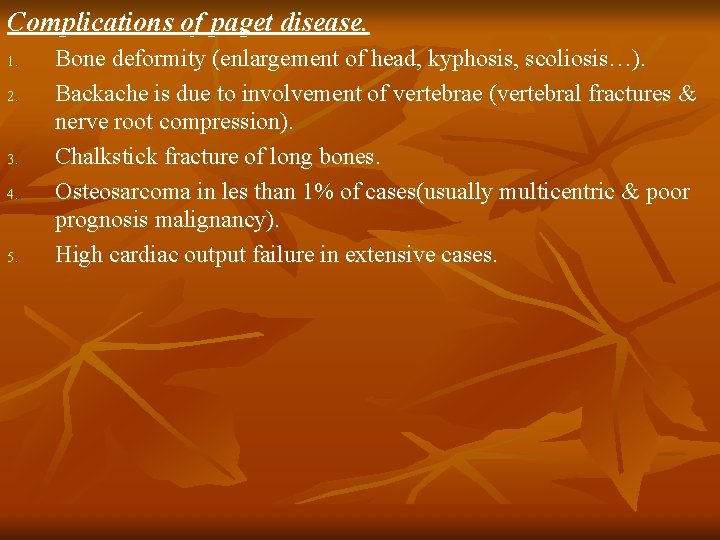 Complications of paget disease.

1. Bone deformity (enlargement of head, kyphosis, scoliosis…).
2. Backache is due to involvement of vertebrae (vertebral fractures & nerve root compression).
3. Chalkstick fracture of long bones.
4. Osteosarcoma in les than 1% of cases(usually multicentric & poor prognosis malignancy).
5. High cardiac output failure in extensive cases.